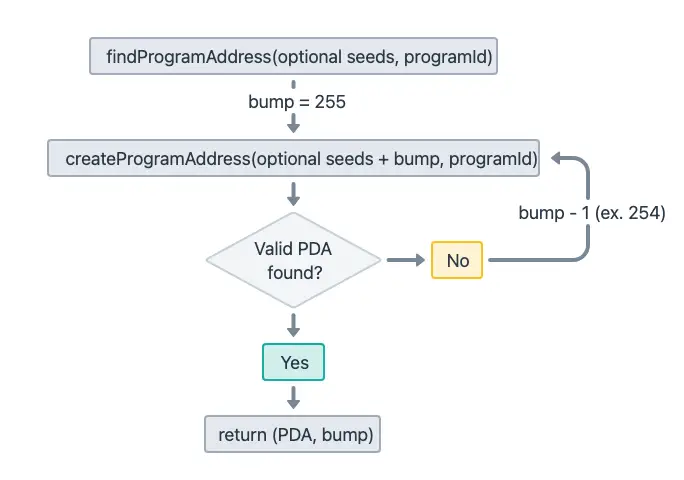 findProgramAddress(optional seeds, programId)

bump = 255

createProgramAddress(optional seeds + bump, programId)

bump - 1 (ex. 254)

Valid PDA found?

No

Yes

return (PDA, bump)